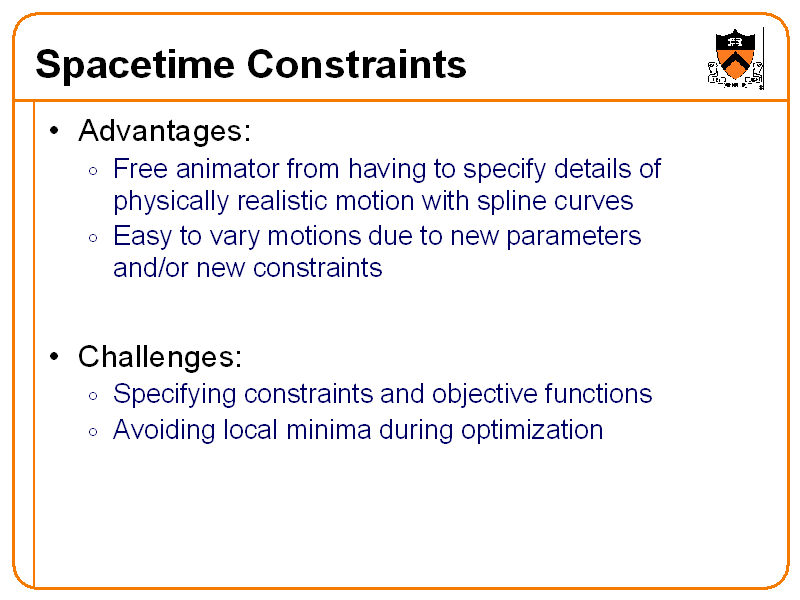 Spacetime Constraints

• Advantages:
◦ Free animator from having to specify details of physically realistic motion with spline curves
◦ Easy to vary motions due to new parameters and/or new constraints

• Challenges:
◦ Specifying constraints and objective functions
◦ Avoiding local minima during optimization